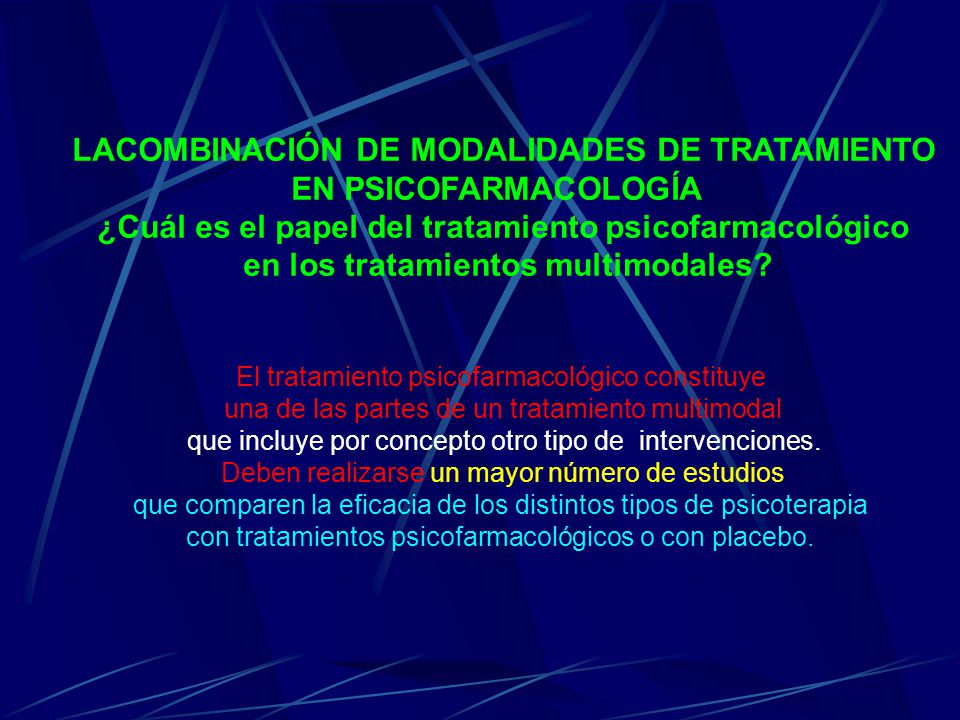 LACOMBINACIÓN DE MODALIDADES DE TRATAMIENTO EN PSICOFARMACOLOGÍA
¿Cuál es el papel del tratamiento psicofarmacológico en los tratamientos multimodales?

El tratamiento psicofarmacológico constituye una de las partes de un tratamiento multimodal que incluye por concepto otro tipo de intervenciones. Deben realizarse un mayor número de estudios que comparen la eficacia de los distintos tipos de psicoterapia con tratamientos psicofarmacológicos o con placebo.